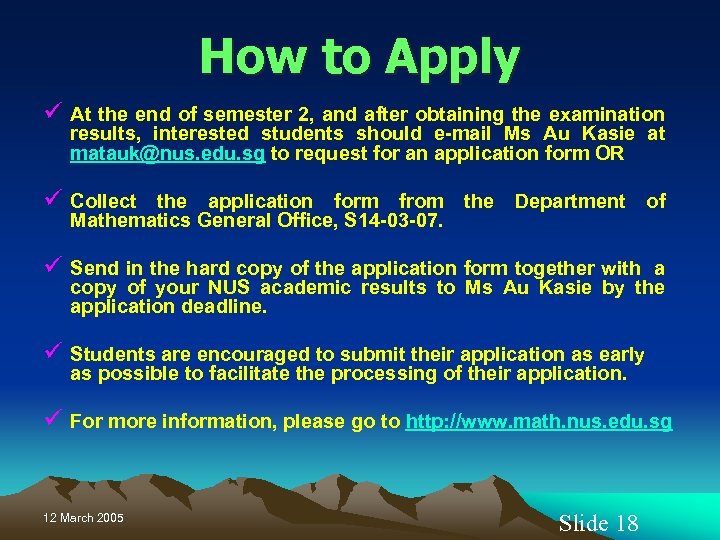 How to Apply

✓ At the end of semester 2, and after obtaining the examination results, interested students should e-mail Ms Au Kasie at matauk@nus.edu.sg to request for an application form OR

✓ Collect the application form from the Department of Mathematics General Office, S14-03-07.

✓ Send in the hard copy of the application form together with a copy of your NUS academic results to Ms Au Kasie by the application deadline.

✓ Students are encouraged to submit their application as early as possible to facilitate the processing of their application.

✓ For more information, please go to http://www.math.nus.edu.sg

12 March 2005

Slide 18